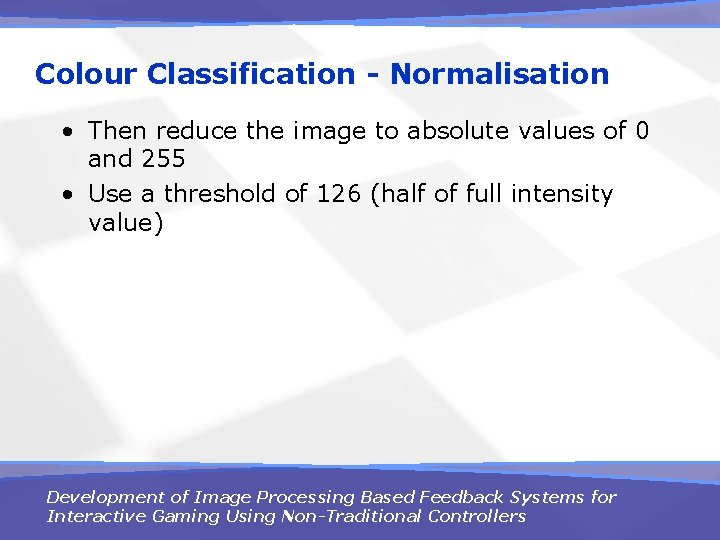 Colour Classification - Normalisation

• Then reduce the image to absolute values of 0 and 255
• Use a threshold of 126 (half of full intensity value)

Development of Image Processing Based Feedback Systems for Interactive Gaming Using Non-Traditional Controllers